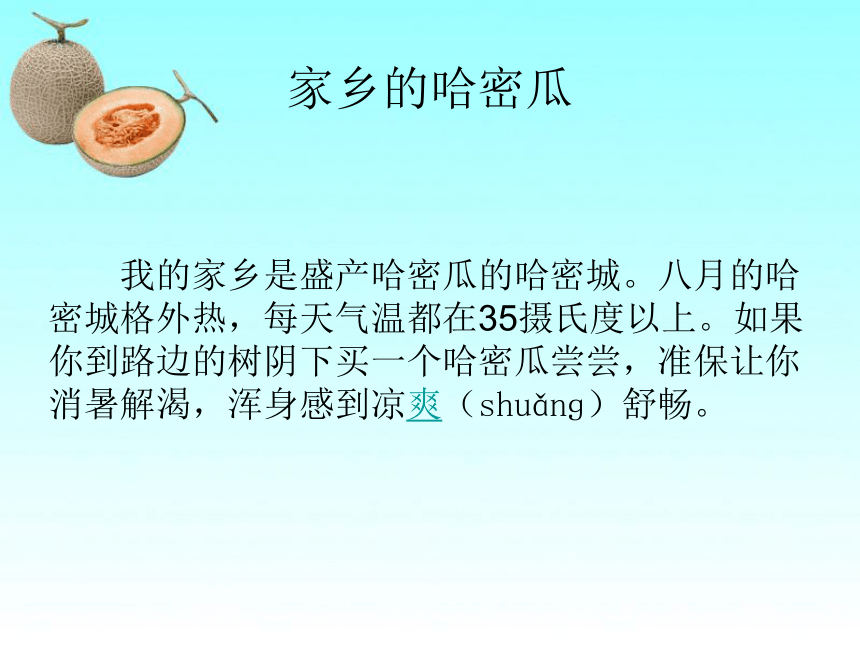 家乡的哈密瓜

我的家乡是盛产哈密瓜的哈密城。八月的哈密城格外热，每天气温都在35摄氏度以上。如果你到路边的树阴下买一个哈密瓜尝尝，准保让你消暑解渴，浑身感到凉爽（shuǎng）舒畅。